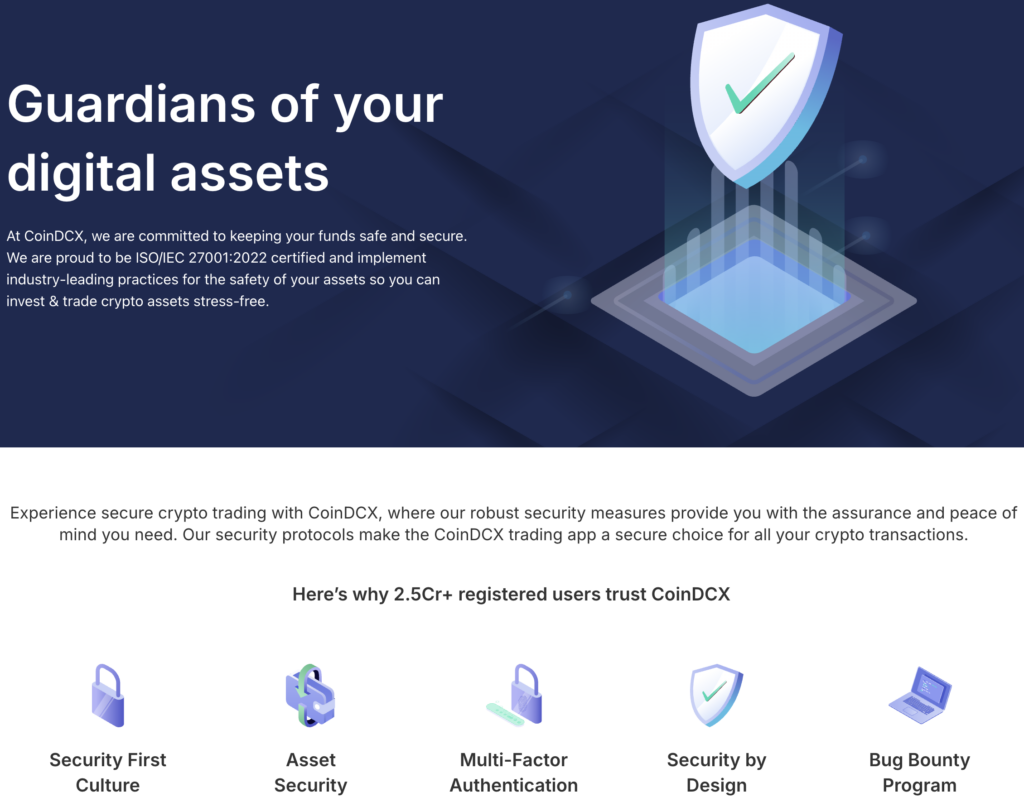 Guardians of your digital assets

At CoinDCX, we are committed to keeping your funds safe and secure. We are proud to be ISO/IEC 27001:2022 certified and implement industry-leading practices for the safety of your assets so you can invest & trade crypto assets stress-free.

Experience secure crypto trading with CoinDCX, where our robust security measures provide you with the assurance and peace of mind you need. Our security protocols make the CoinDCX trading app a secure choice for all your crypto transactions.

Here's why 2.5Cr+ registered users trust CoinDCX

Security First Culture

Asset Security

Multi-Factor Authentication

Security by Design

Bug Bounty Program